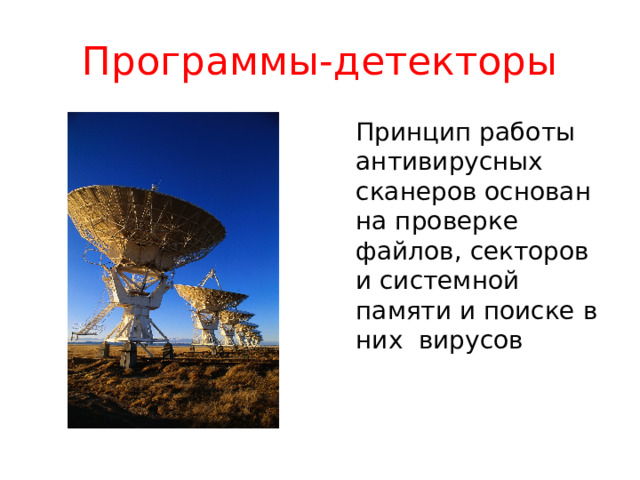 Программы-детекторы

Принцип работы антивирусных сканеров основан на проверке файлов, секторов и системной памяти и поиске в них  вирусов